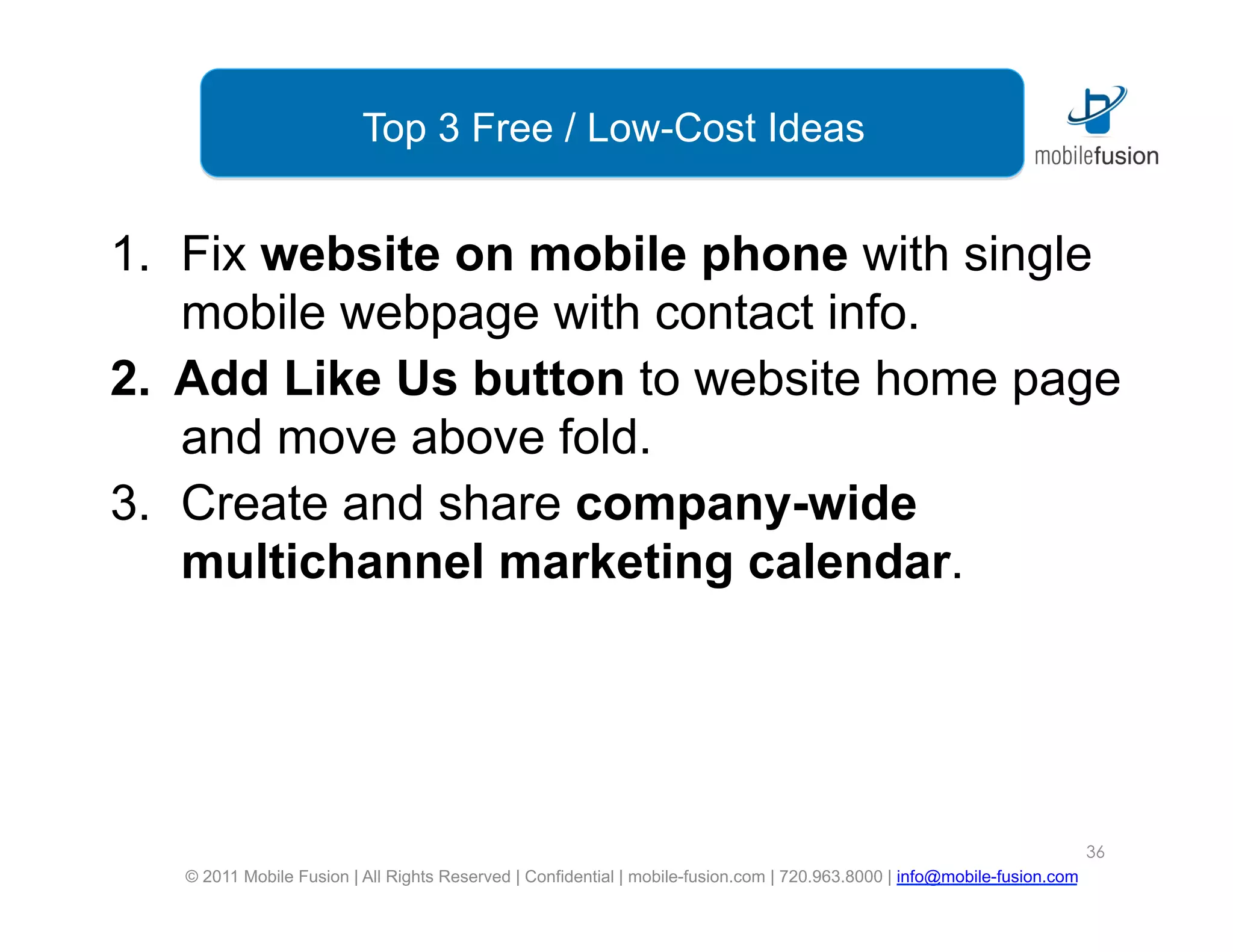 Top 3 Free / Low-Cost Ideas

mobilefusion

1. Fix website on mobile phone with single mobile webpage with contact info.
2. Add Like Us button to website home page and move above fold.
3. Create and share company-wide multichannel marketing calendar.

36

© 2011 Mobile Fusion | All Rights Reserved | Confidential | mobile-fusion.com | 720.963.8000 | info@mobile-fusion.com